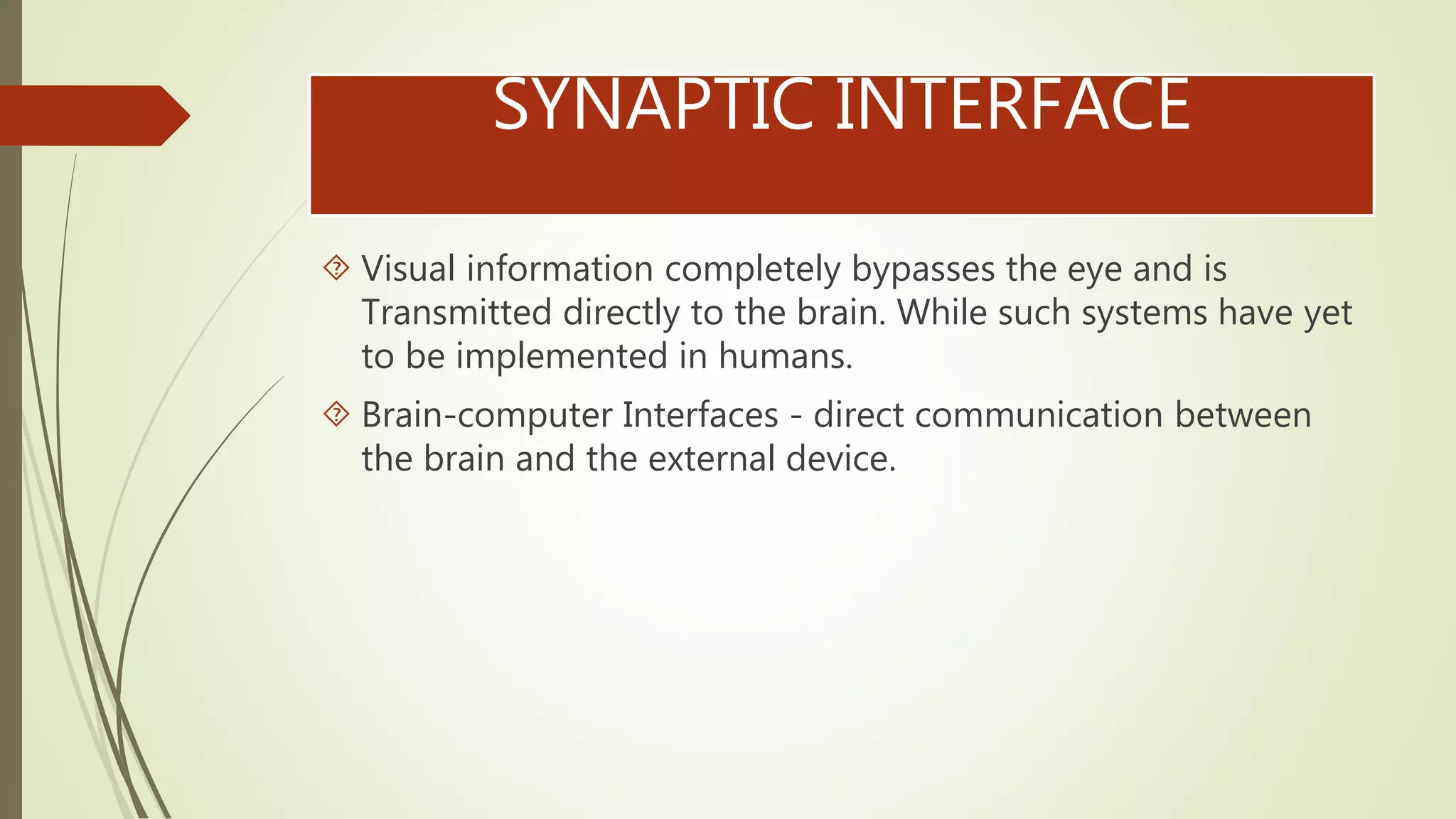 SYNAPTIC INTERFACE

Visual information completely bypasses the eye and is Transmitted directly to the brain. While such systems have yet to be implemented in humans.

Brain-computer Interfaces - direct communication between the brain and the external device.